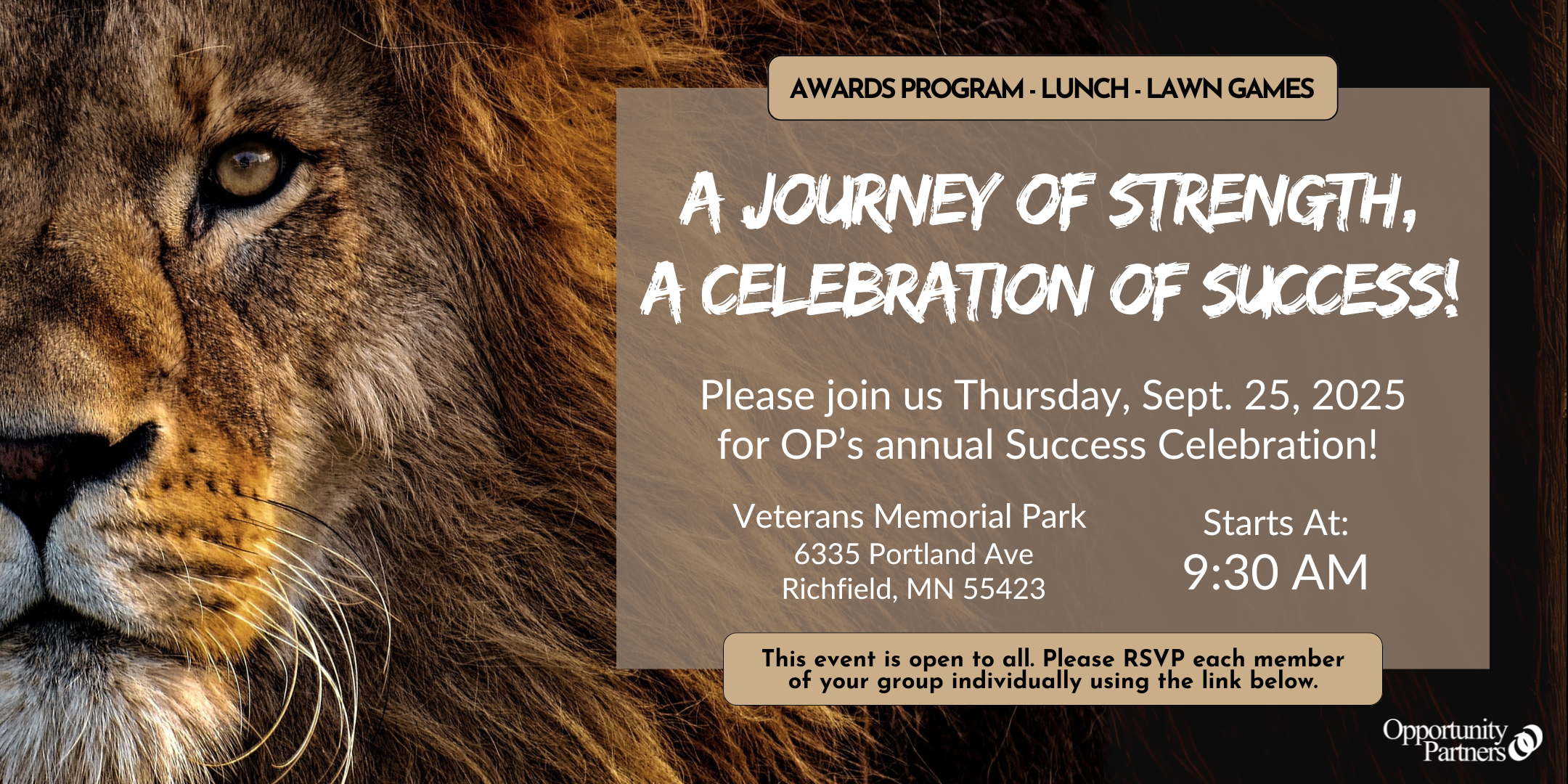 AWARDS PROGRAM - LUNCH - LAWN GAMES

A JOURNEY OF STRENGTH, A CELEBRATION OF SUCCESS!

Please join us Thursday, Sept. 25, 2025 for OP's annual Success Celebration!

Veterans Memorial Park
6335 Portland Ave
Richfield, MN 55423

Starts At:
9:30 AM

This event is open to all. Please RSVP each member of your group individually using the link below.

Opportunity Partners